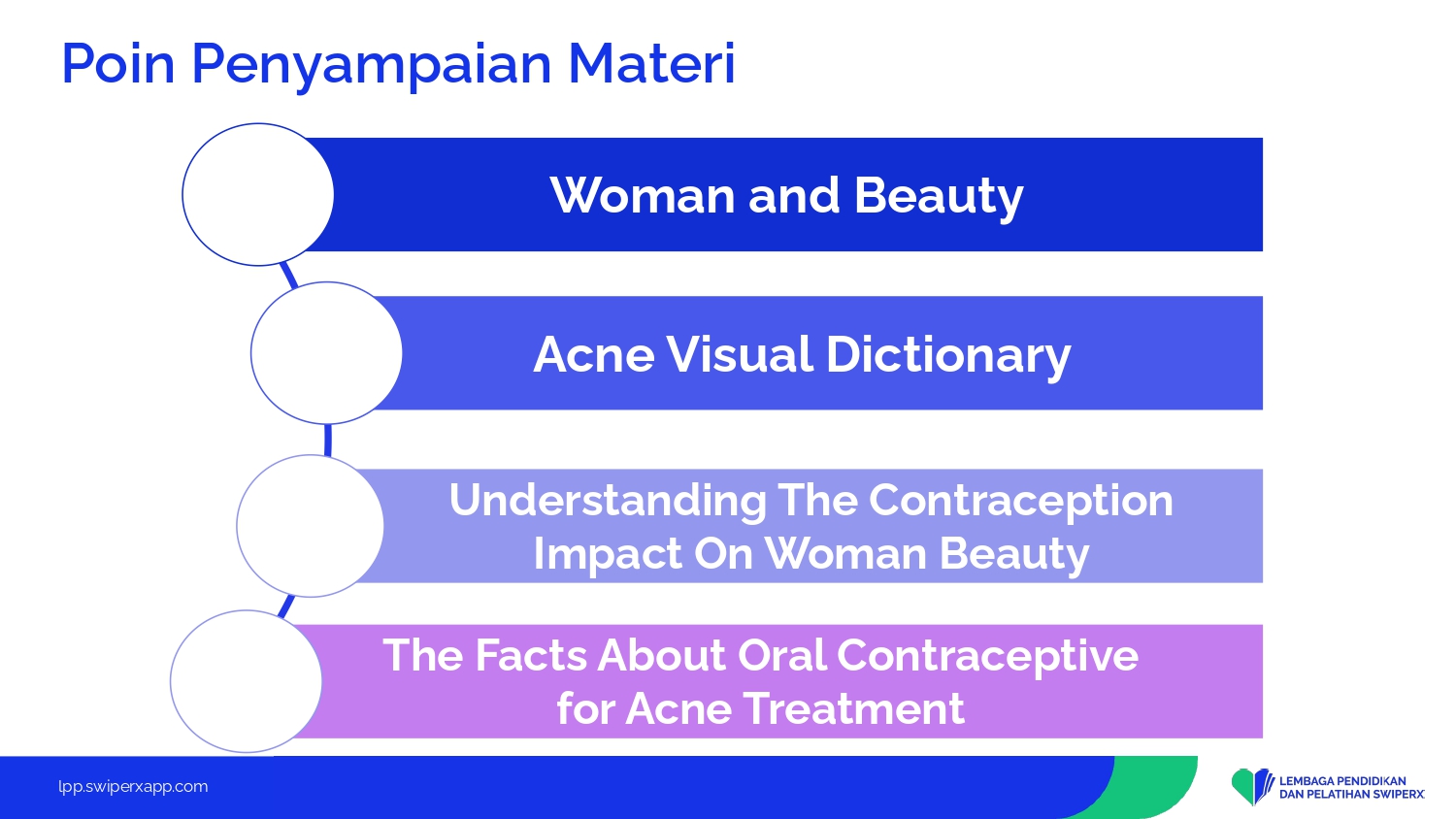 Poin Penyampaian Materi

Woman and Beauty

Acne Visual Dictionary

Understanding The Contraception Impact On Woman Beauty

The Facts About Oral Contraceptive for Acne Treatment

lpp.swiperxapp.com

LEMBAGA PENDIDIKAN DAN PELATIHAN SWIPERX